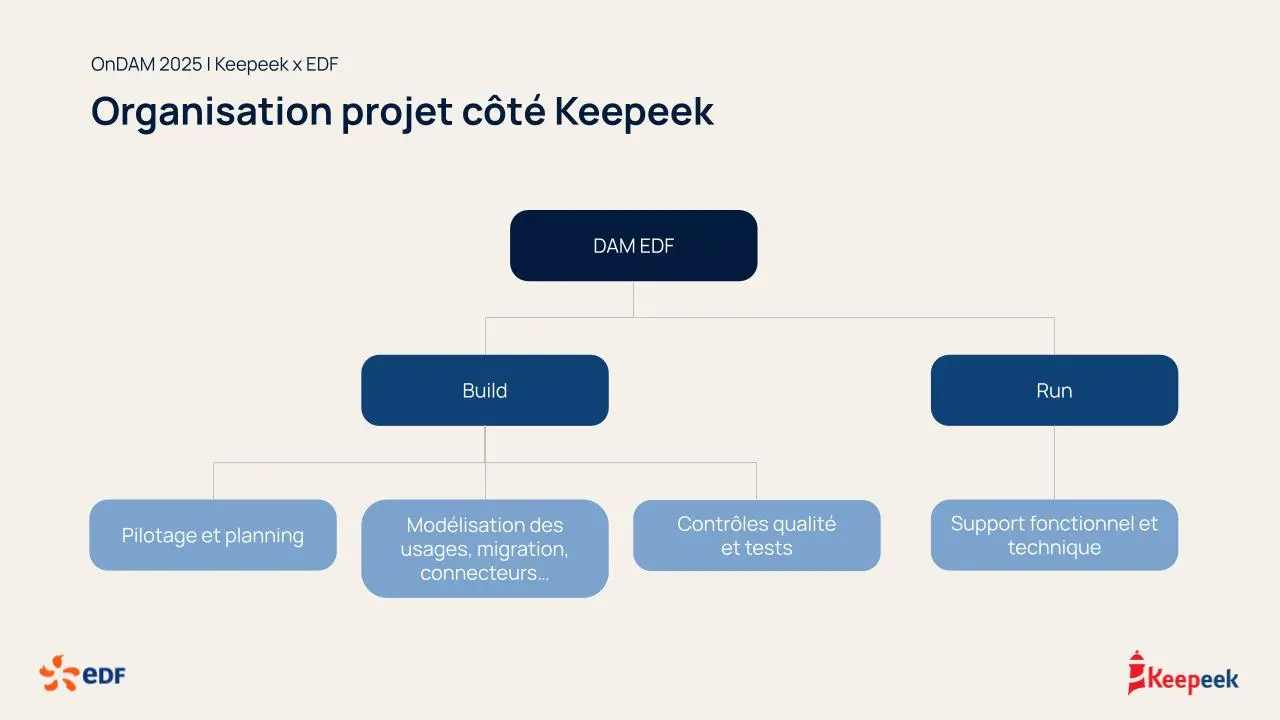 OnDAM 2025 I Keepeek x EDF

Organisation projet côté Keepeek

DAM EDF

Build

Run

Pilotage et planning

Modélisation des usages, migration, connecteurs…

Contrôles qualité et tests

Support fonctionnel et technique

eDF

Keepeek